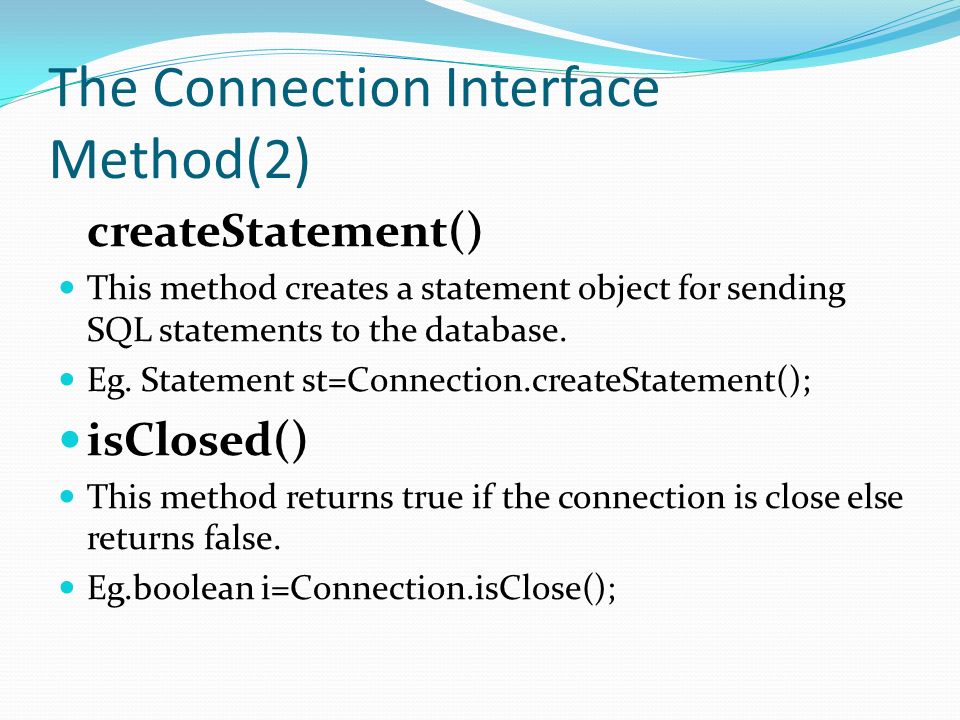 The Connection Interface Method(2)

createStatement()

- This method creates a statement object for sending SQL statements to the database.
- Eg. Statement st=Connection.createStatement();
- isClosed()
- This method returns true if the connection is close else returns false.
- Eg.boolean i=Connection.isClose();